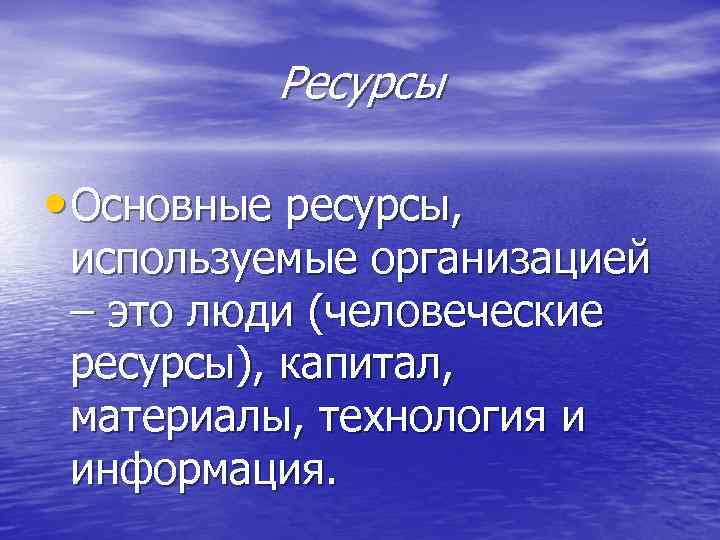 Ресурсы

• Основные ресурсы, используемые организацией – это люди (человеческие ресурсы), капитал, материалы, технология и информация.